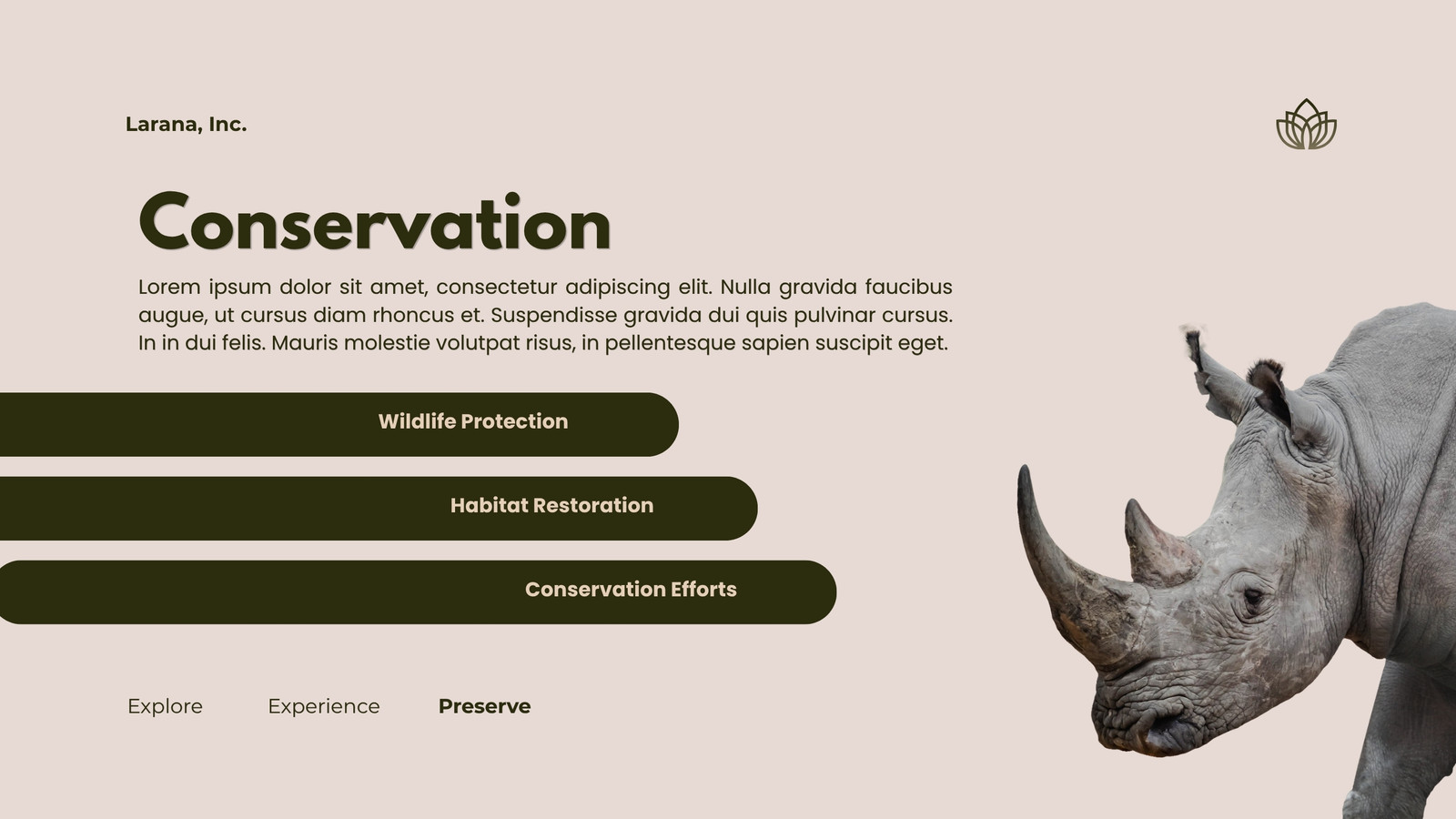 Larana, Inc.

Conservation

Lorem ipsum dolor sit amet, consectetur adipiscing elit. Nulla gravida faucibus augue, ut cursus diam rhoncus et. Suspendisse gravida dui quis pulvinar cursus. In in dui felis. Mauris molestie volutpat risus, in pellentesque sapien suscipit eget.

Wildlife Protection

Habitat Restoration

Conservation Efforts

Explore Experience Preserve